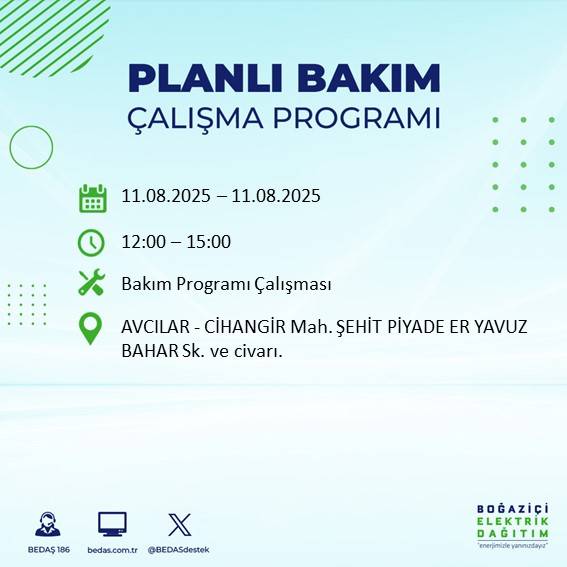 PLANLI BAKIM
ÇALIŞMA PROGRAMI

11.08.2025 – 11.08.2025

12:00 – 15:00

Bakım Programı Çalışması

AVCILAR - CİHANGİR Mah. ŞEHİT PİYADE ER YAVUZ BAHAR Sk. ve civarı.

BEDAŞ 186
bedas.com.tr
@BEDASdestek

BOĞAZİÇİ
ELEKTRİK
DAĞITIM
"enerjimizle yanınızdayız"